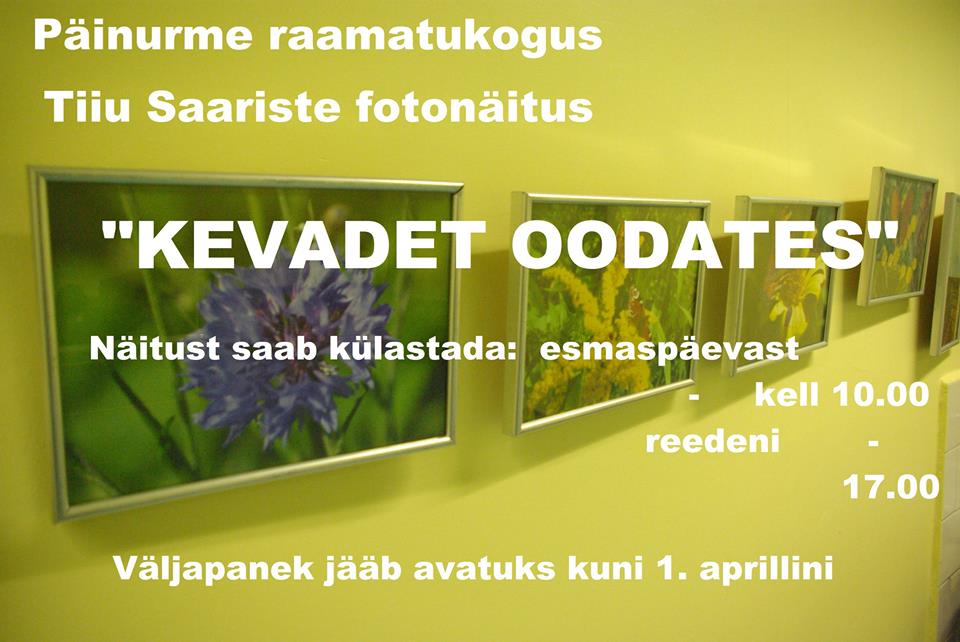 Päinurme raamatukogus

Tiiu Saariste fotonäitus

"KEVADET OODATES"

Näitust saab külastada: esmaspäevast - kell 10.00 reedeni - 17.00

Väljapanek jääb avatuks kuni 1. aprillini